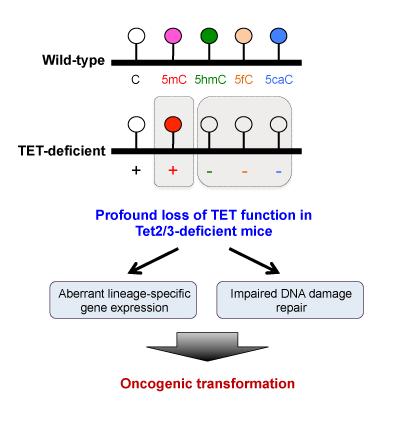 Wild-type

C 5mC 5hmC 5fC 5caC

TET-deficient

+ + - - -

Profound loss of TET function in Tet2/3-deficient mice

Aberrant lineage-specific gene expression

Impaired DNA damage repair

Oncogenic transformation